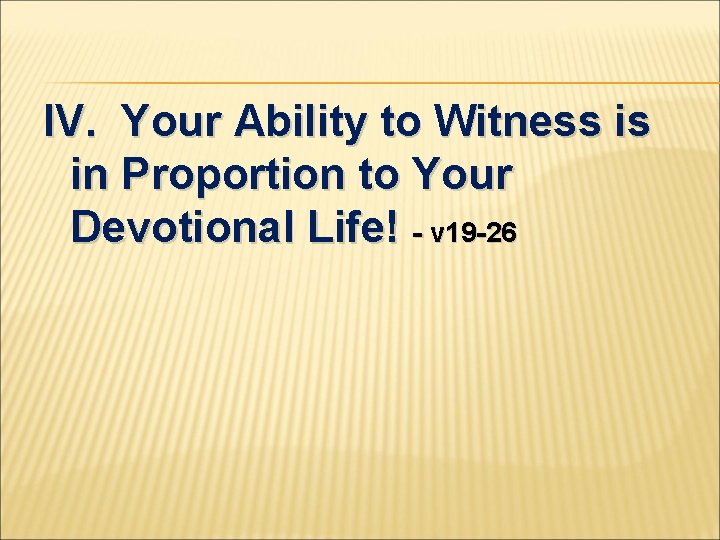 IV. Your Ability to Witness is in Proportion to Your Devotional Life! - v19-26